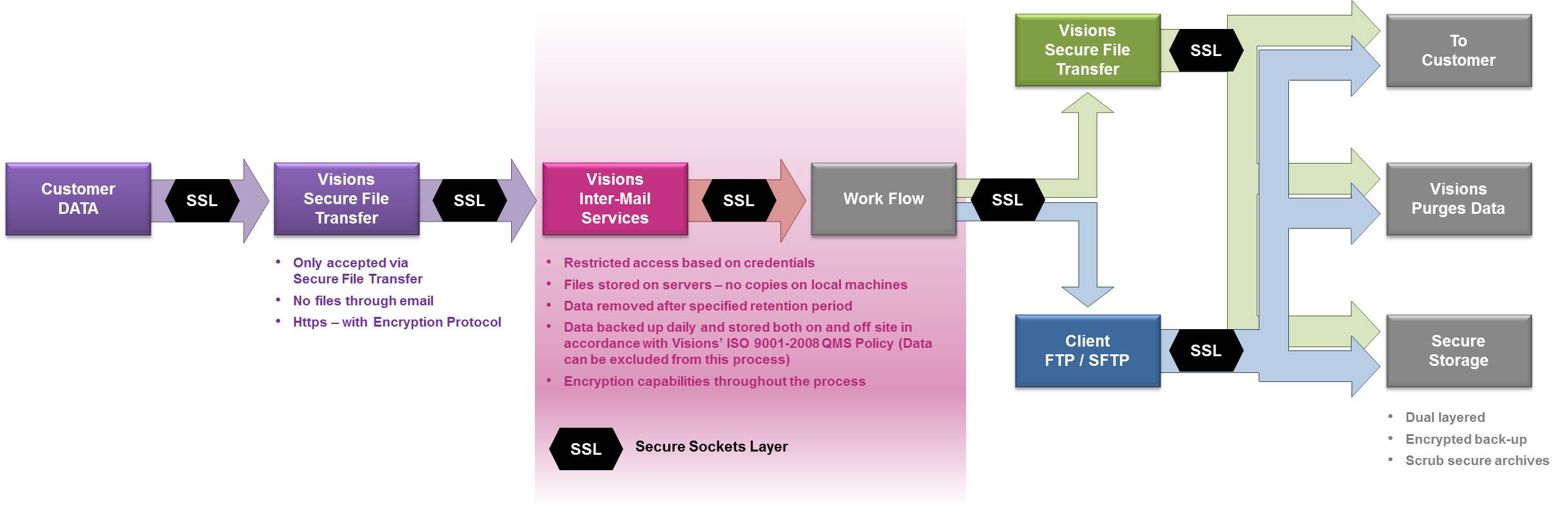 Customer DATA

SSL

Visions Secure File Transfer

SSL

Visions Inter-Mail Services

SSL

Work Flow

SSL

Visions Secure File Transfer

SSL

Client FTP / SFTP

SSL

To Customer

Visions Purges Data

Secure Storage

• Only accepted via Secure File Transfer
• No files through email
• Https – with Encryption Protocol

• Restricted access based on credentials
• Files stored on servers – no copies on local machines
• Data removed after specified retention period
• Data backed up daily and stored both on and off site in accordance with Visions' ISO 9001-2008 QMS Policy (Data can be excluded from this process)
• Encryption capabilities throughout the process

SSL Secure Sockets Layer

• Dual layered
• Encrypted back-up
• Scrub secure archives